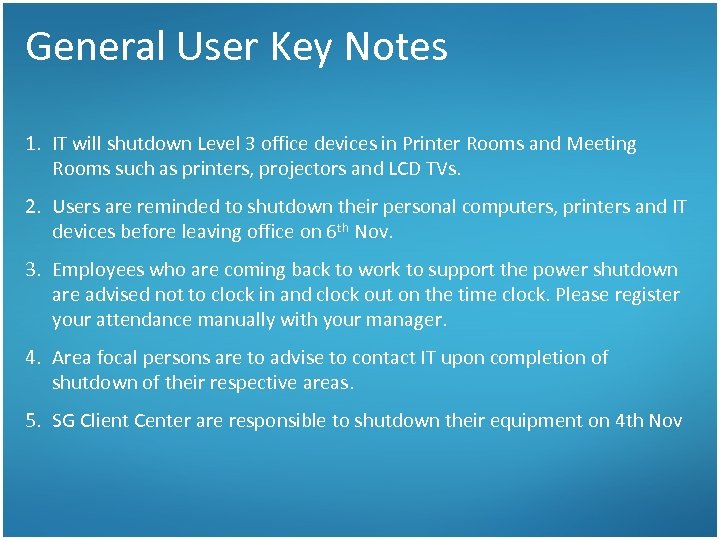 General User Key Notes

1. IT will shutdown Level 3 office devices in Printer Rooms and Meeting Rooms such as printers, projectors and LCD TVs.

2. Users are reminded to shutdown their personal computers, printers and IT devices before leaving office on 6$^{th}$ Nov.

3. Employees who are coming back to work to support the power shutdown are advised not to clock in and clock out on the time clock. Please register your attendance manually with your manager.

4. Area focal persons are to advise to contact IT upon completion of shutdown of their respective areas.

5. SG Client Center are responsible to shutdown their equipment on 4th Nov